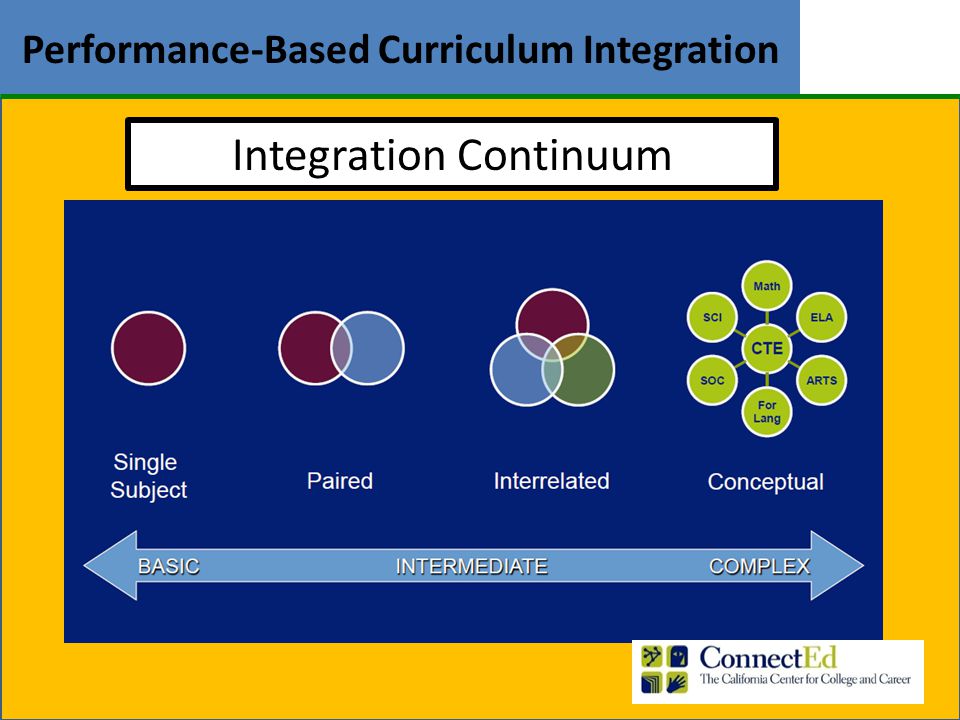 Performance-Based Curriculum Integration

Integration Continuum

Math
SCI
ELA
CTE
SOC
ARTS
For Lang

Single Subject

Paired

Interrelated

Conceptual

BASIC

INTERMEDIATE

COMPLEX

ConnectEd
The California Center for College and Career